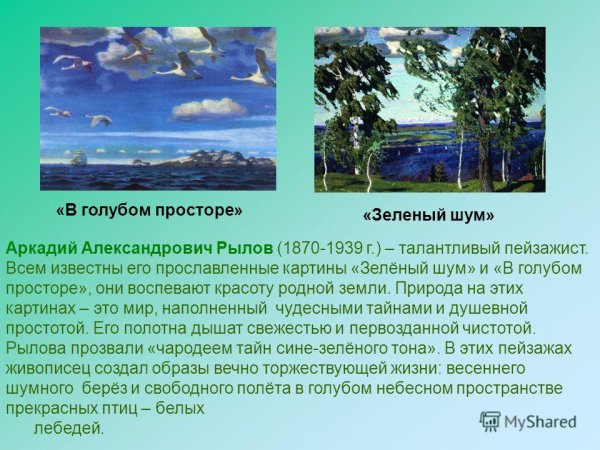 «В голубом просторе»

«Зеленый шум»

Аркадий Александрович Рылов (1870-1939 г.) – талантливый пейзажист. Всем известны его прославленные картины «Зелёный шум» и «В голубом просторе», они воспевают красоту родной земли. Природа на этих картинах – это мир, наполненный чудесными тайнами и душевной простотой. Его полотна дышат свежестью и первозданной чистотой. Рылова прозвали «чародеем тайн сине-зелёного тона». В этих пейзажах живописец создал образы вечно торжествующей жизни: весеннего шумного берёз и свободного полёта в голубом небесном пространстве прекрасных птиц – белых лебедей.

MyShared